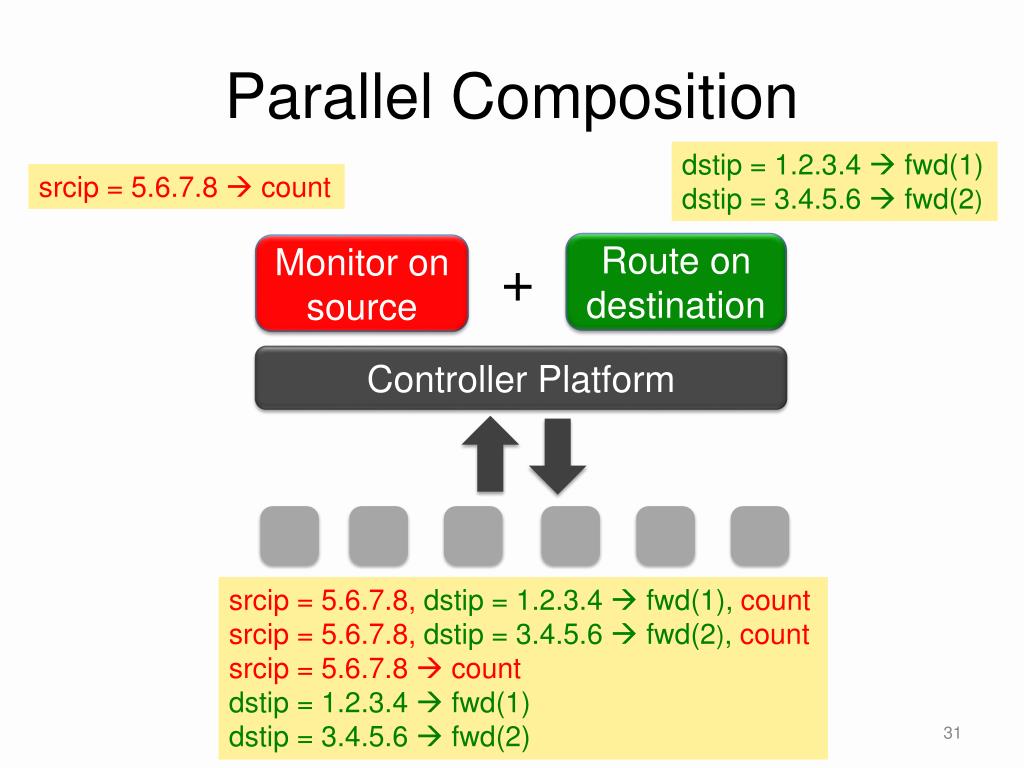 Parallel Composition

srcip = 5.6.7.8 → count

dstip = 1.2.3.4 → fwd(1)
dstip = 3.4.5.6 → fwd(2)

Monitor on source

+

Route on destination

Controller Platform

srcip = 5.6.7.8, dstip = 1.2.3.4 → fwd(1), count
srcip = 5.6.7.8, dstip = 3.4.5.6 → fwd(2), count
srcip = 5.6.7.8 → count
dstip = 1.2.3.4 → fwd(1)
dstip = 3.4.5.6 → fwd(2)

31